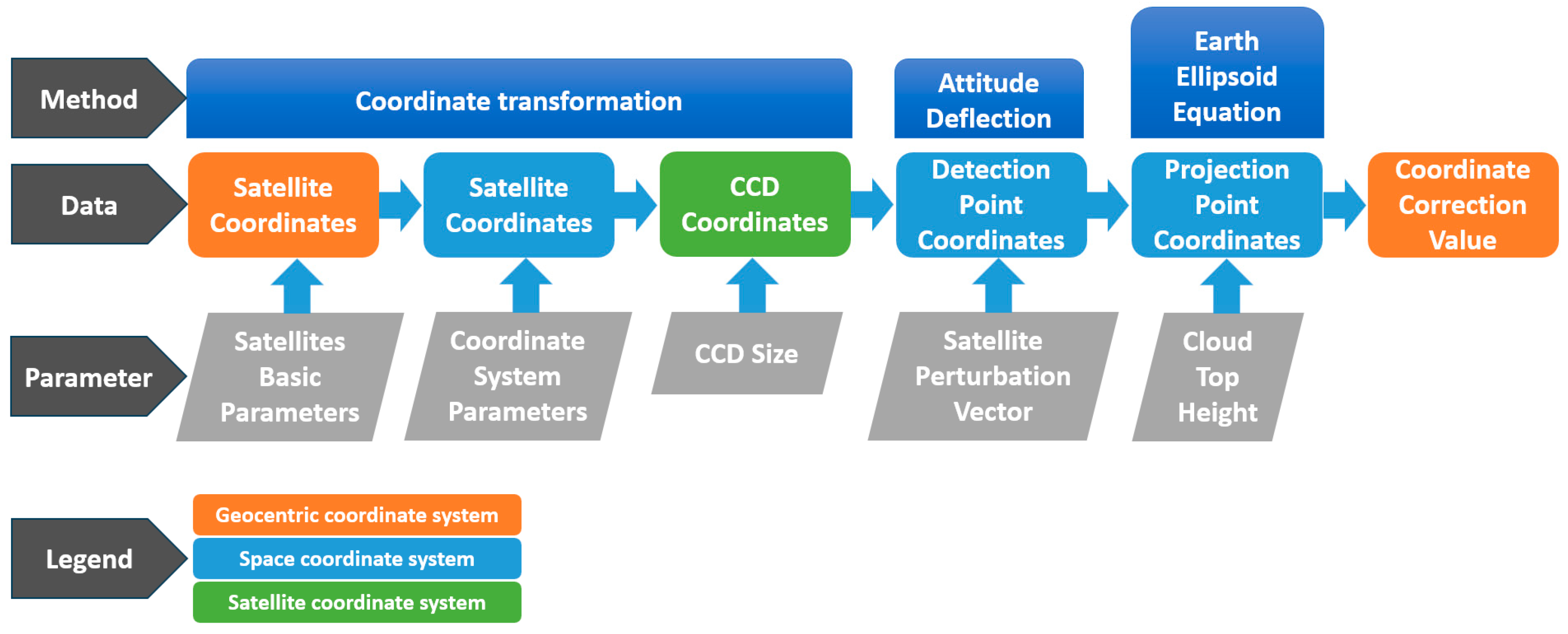 Method

Coordinate transformation

Attitude Deflection

Earth Ellipsoid Equation

Data

Satellite Coordinates

Satellite Coordinates

CCD Coordinates

Detection Point Coordinates

Projection Point Coordinates

Coordinate Correction Value

Parameter

Satellites Basic Parameters

Coordinate System Parameters

CCD Size

Satellite Perturbation Vector

Cloud Top Height

Legend

Geocentric coordinate system

Space coordinate system

Satellite coordinate system